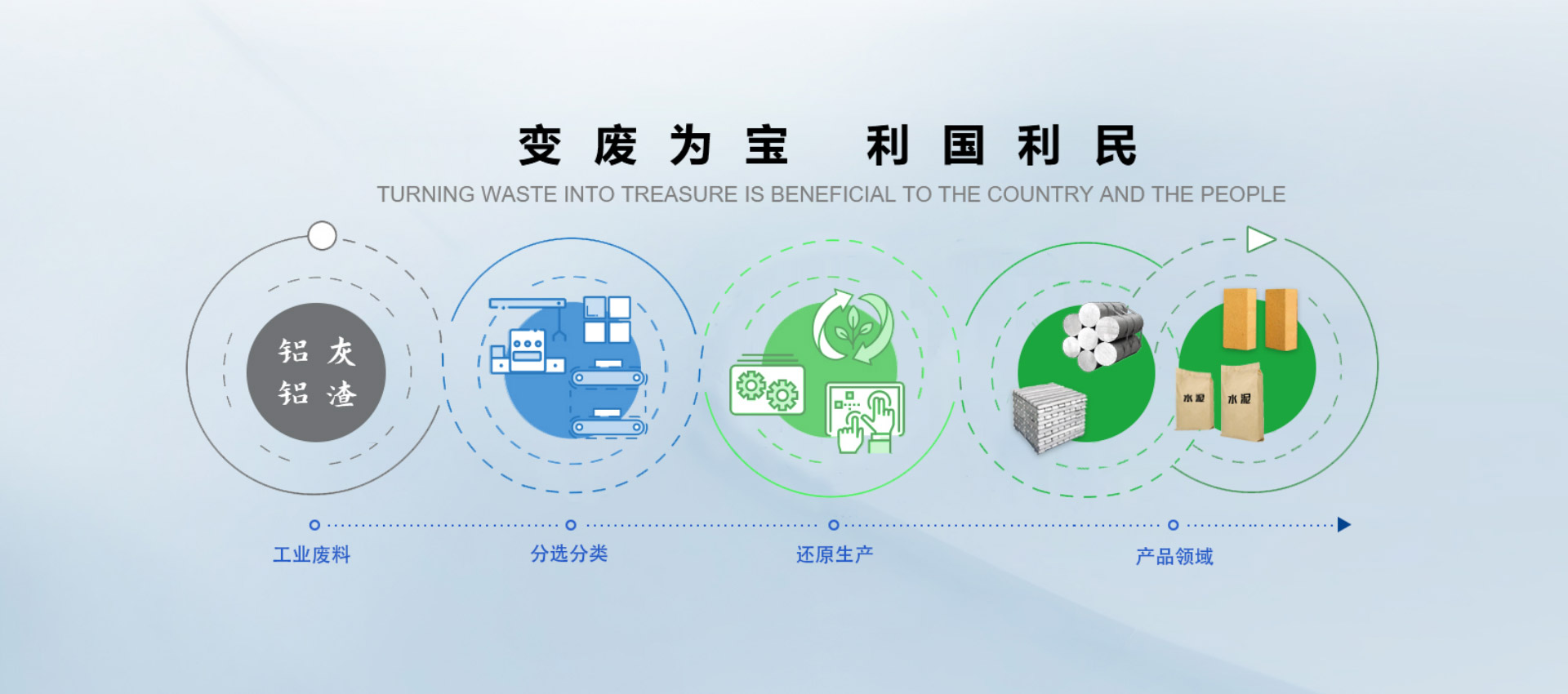 变废为宝　利国利民

TURNING WASTE INTO TREASURE IS BENEFICIAL TO THE COUNTRY AND THE PEOPLE

铝灰
铝渣

水泥

水泥

工业废料

分选分类

还原生产

产品领域